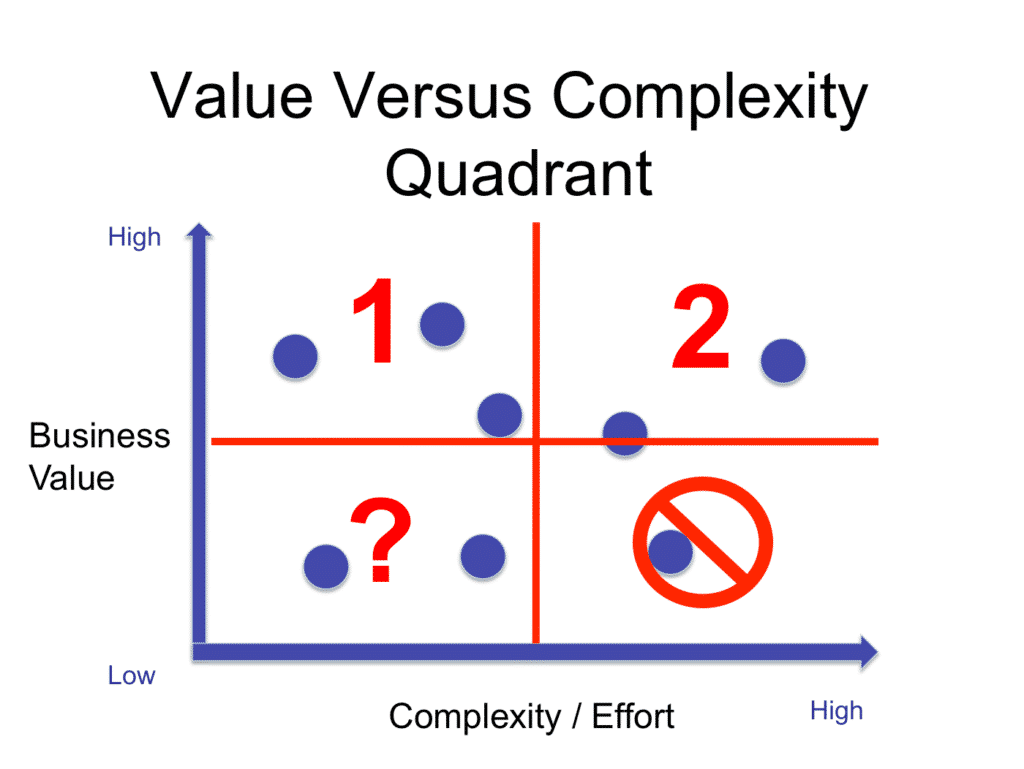 Value Versus Complexity Quadrant

High

1

2

Business Value

?

Low

Complexity / Effort

High